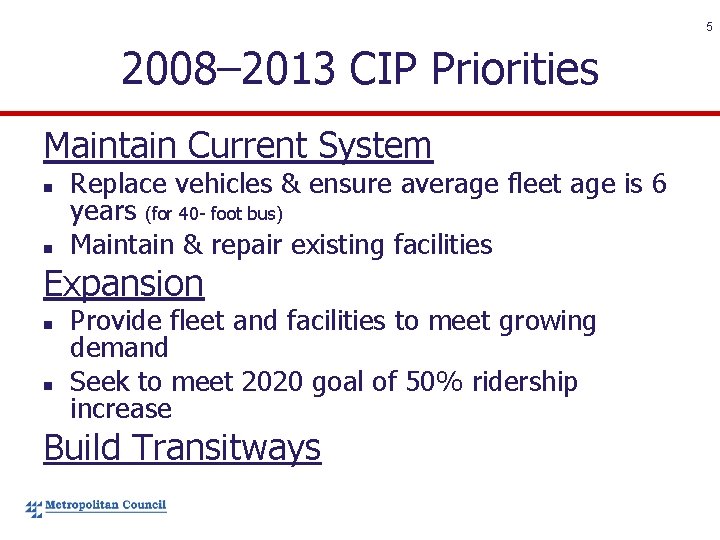 5

2008–2013 CIP Priorities

Maintain Current System

- Replace vehicles & ensure average fleet age is 6 years (for 40- foot bus)
- Maintain & repair existing facilities

Expansion

- Provide fleet and facilities to meet growing demand
- Seek to meet 2020 goal of 50% ridership increase

Build Transitways

Metropolitan Council